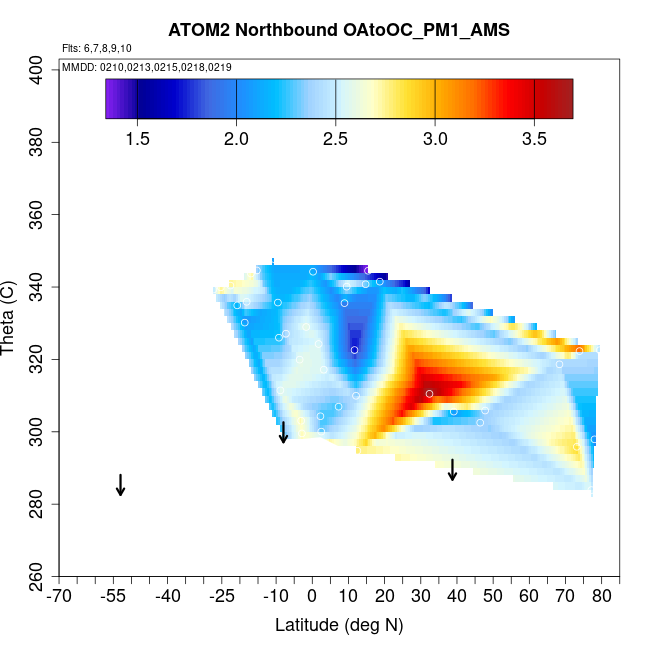 ATOM2 Northbound OAtoOC_PM1_AMS

Flts: 6,7,8,9,10

MMDD: 0210,0213,0215,0218,0219

1.5
2.0
2.5
3.0
3.5

Theta (C)

400
380
360
340
320
300
280
260

-70 -55 -40 -25 -10 0 10 20 30 40 50 60 70 80

Latitude (deg N)